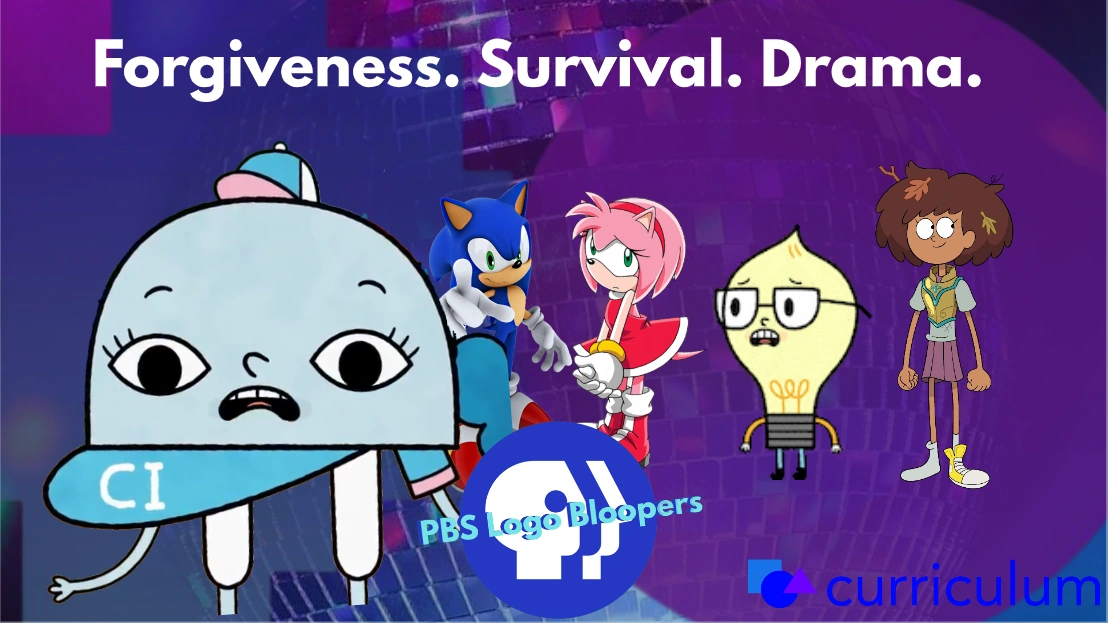 Forgiveness. Survival. Drama.

CI

PBS Logo Bloopers

curriculum